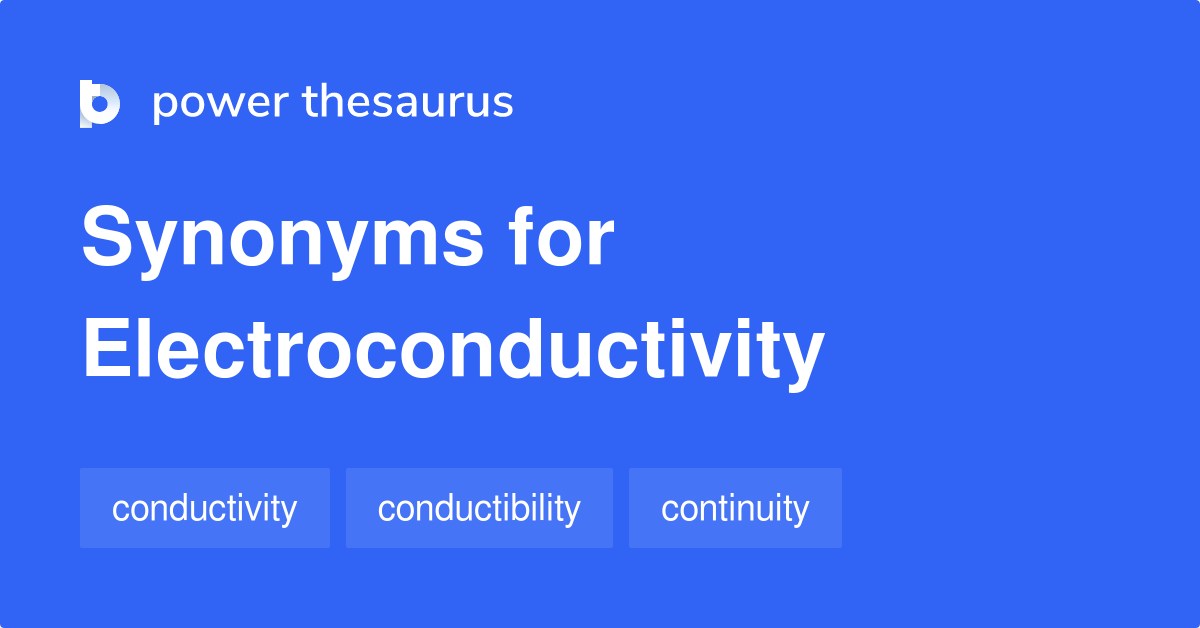 power thesaurus

Synonyms for Electroconductivity

conductivity

conductibility

continuity